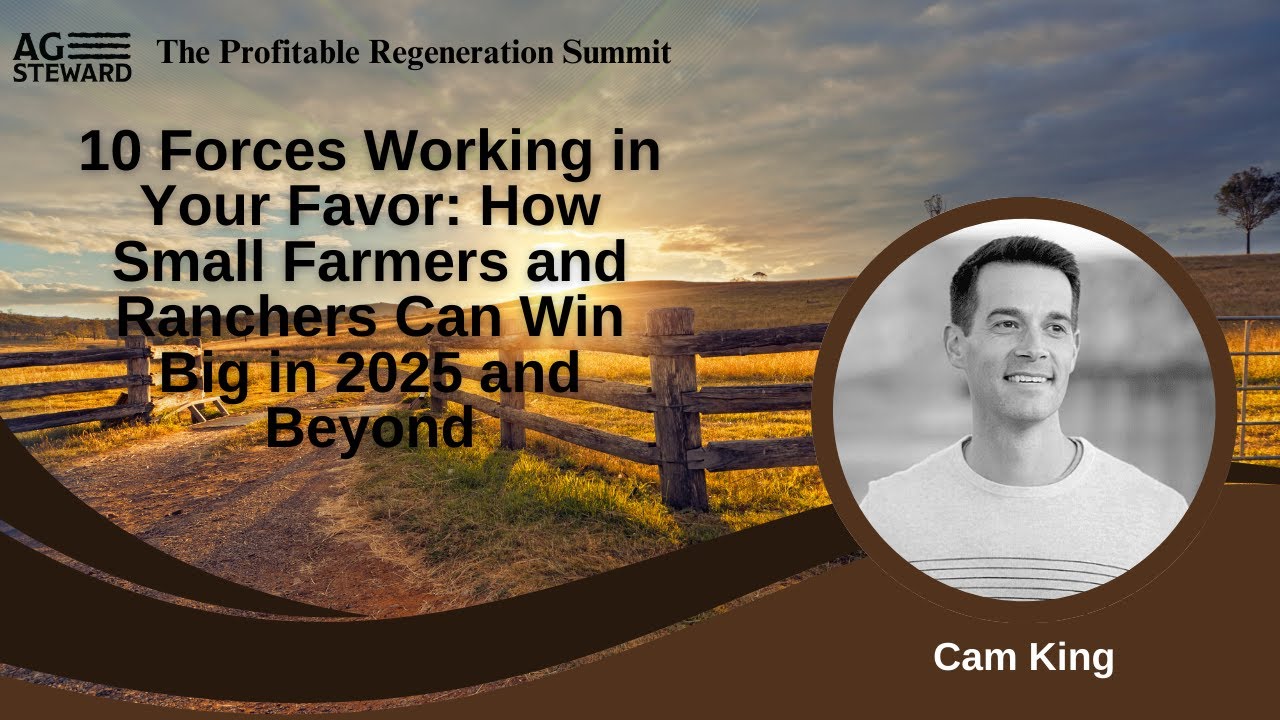 AG STEWARD The Profitable Regeneration Summit

10 Forces Working in Your Favor: How Small Farmers and Ranchers Can Win Big in 2025 and Beyond

Cam King